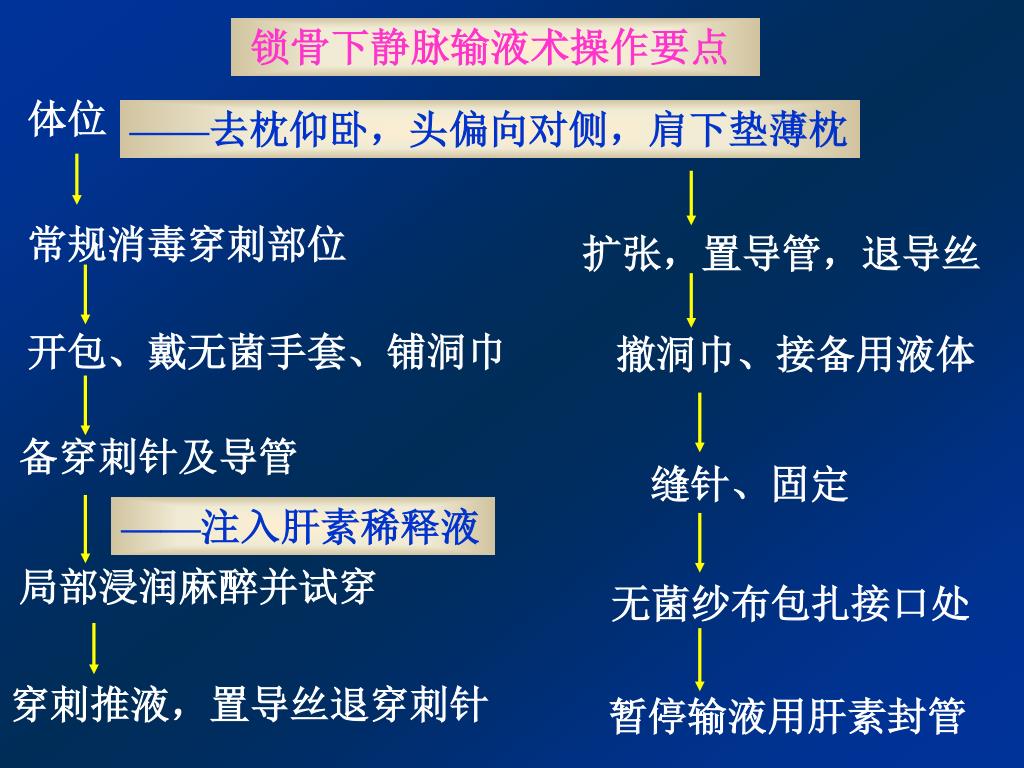 锁骨下静脉输液术操作要点

体位 ——去枕仰卧，头偏向对侧，肩下垫薄枕

常规消毒穿刺部位

开包、戴无菌手套、铺洞巾

备穿刺针及导管

——注入肝素稀释液

局部浸润麻醉并试穿

穿刺推液，置导丝退穿刺针

扩张，置导管，退导丝

撤洞巾、接备用液体

缝针、固定

无菌纱布包扎接口处

暂停输液用肝素封管